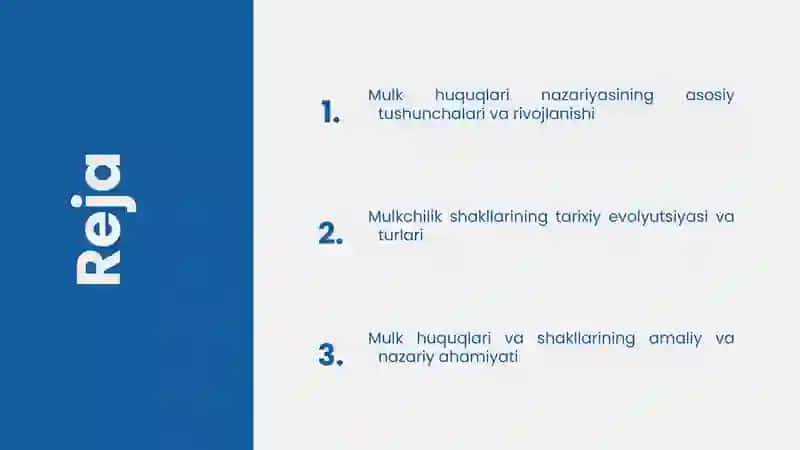 Reja

1. Mulk huquqlari nazariyasining asosiy tushunchalari va rivojlanishi

2. Mulkchilik shakllarining tarixiy evolyutsiyasi va turlari

3. Mulk huquqlari va shakllarining amaliy va nazariy ahamiyati